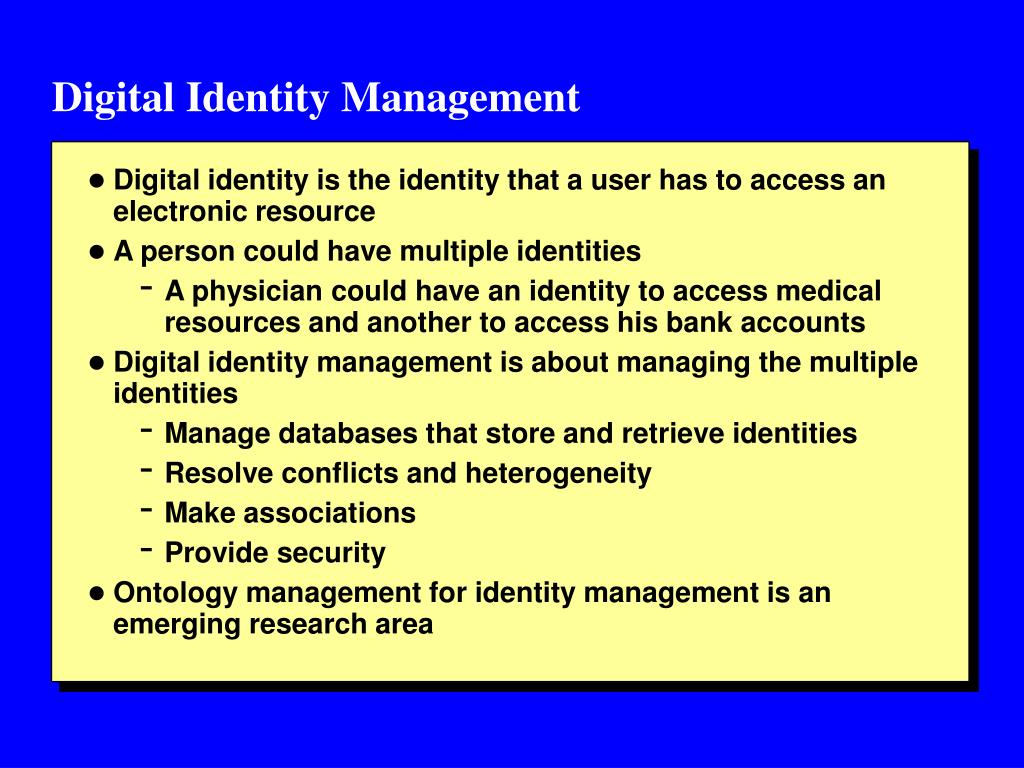 Digital Identity Management

● Digital identity is the identity that a user has to access an electronic resource
● A person could have multiple identities
- A physician could have an identity to access medical resources and another to access his bank accounts
● Digital identity management is about managing the multiple identities
- Manage databases that store and retrieve identities
- Resolve conflicts and heterogeneity
- Make associations
- Provide security
● Ontology management for identity management is an emerging research area